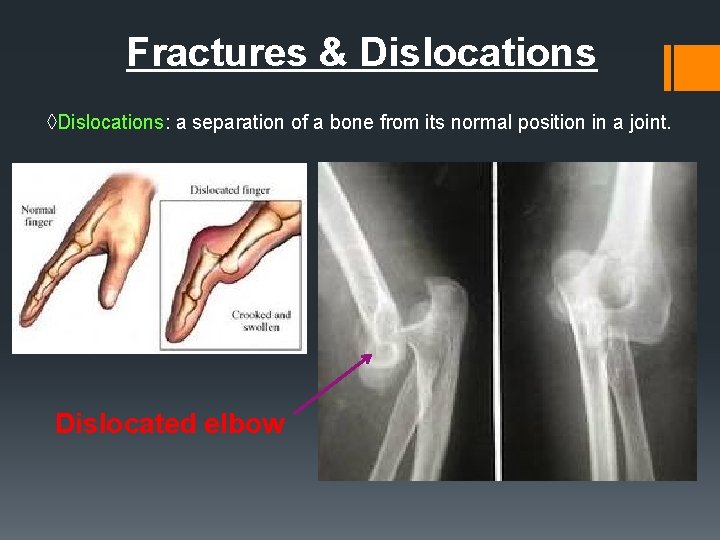 Fractures & Dislocations

◊Dislocations: a separation of a bone from its normal position in a joint.

Normal finger

Dislocated finger

Crooked and swollen

Dislocated elbow